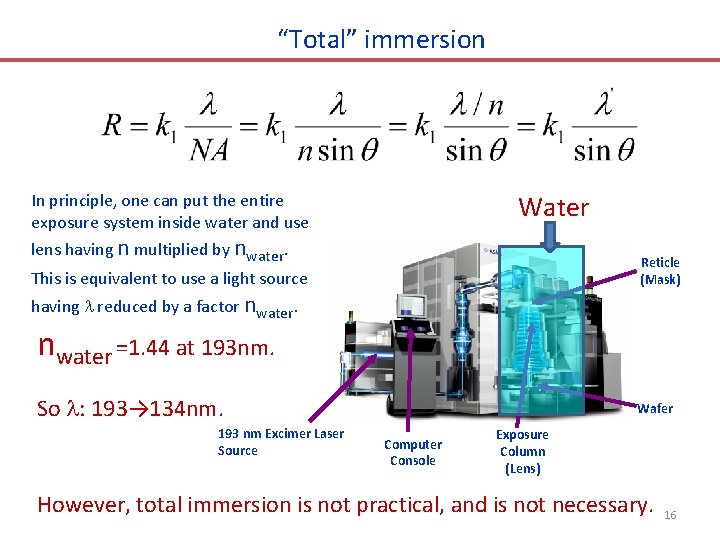 “Total” immersion

$R = k_1 \frac{\lambda}{NA} = k_1 \frac{\lambda}{n \sin\theta} = k_1 \frac{\lambda / n}{\sin\theta} = k_1 \frac{\lambda'}{\sin\theta}$

In principle, one can put the entire exposure system inside water and use lens having n multiplied by $n_{water}$. This is equivalent to use a light source having $\lambda$ reduced by a factor $n_{water}$.

$n_{water}$ =1.44 at 193nm.

So $\lambda$: 193→134nm.

Water

Reticle (Mask)

Wafer

193 nm Excimer Laser Source

Computer Console

Exposure Column (Lens)

However, total immersion is not practical, and is not necessary.

16